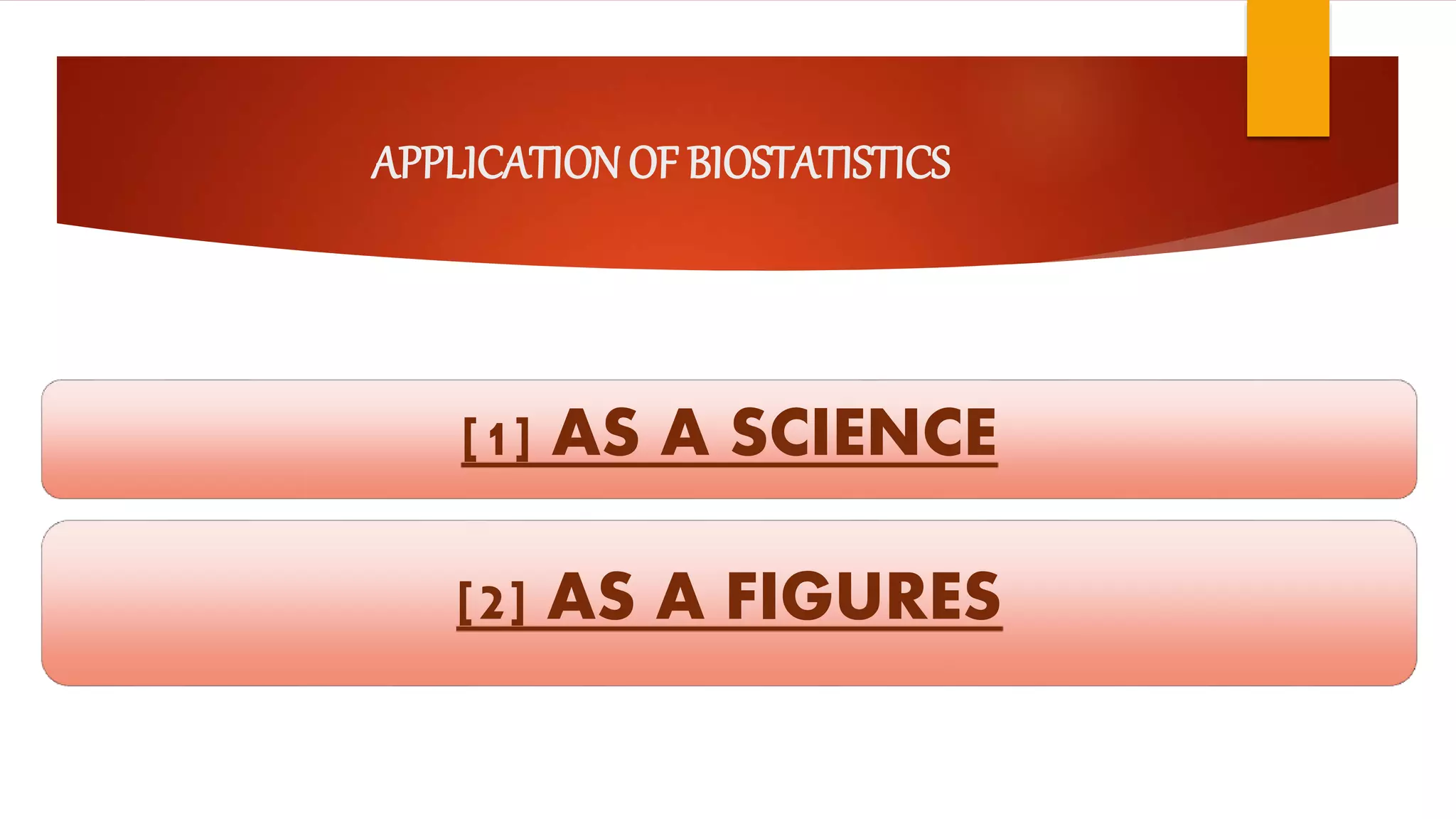 APPLICATION OF BIOSTATISTICS

[1] AS A SCIENCE

[2] AS A FIGURES